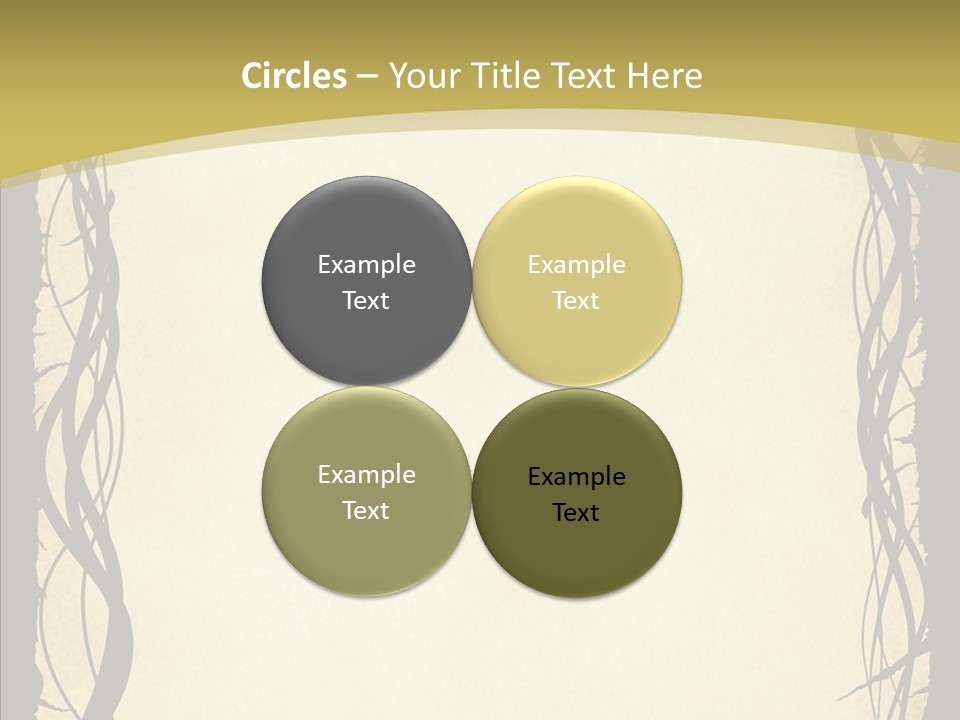 Circles – Your Title Text Here

Example Text

Example Text

Example Text

Example Text